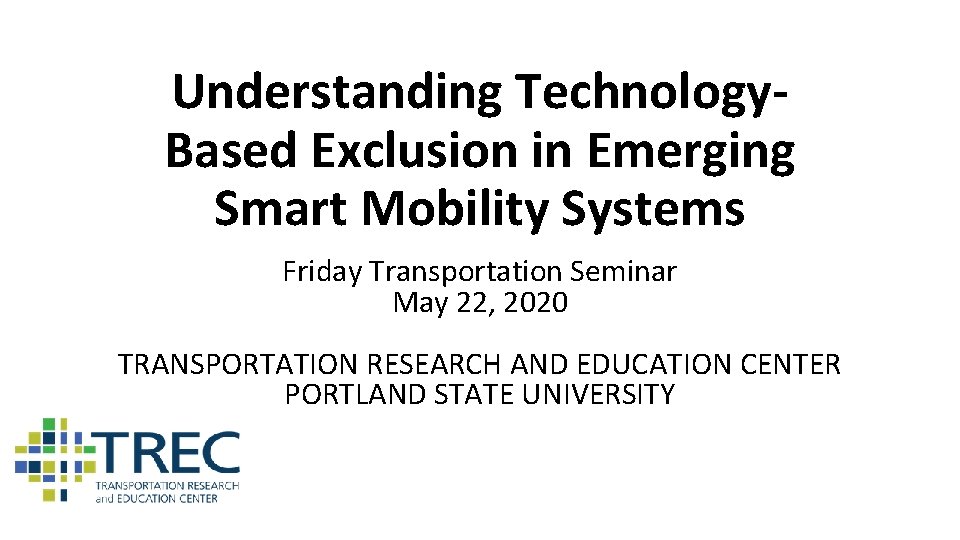 Understanding Technology-Based Exclusion in Emerging Smart Mobility Systems

Friday Transportation Seminar
May 22, 2020

TRANSPORTATION RESEARCH AND EDUCATION CENTER
PORTLAND STATE UNIVERSITY

TREC
TRANSPORTATION RESEARCH and EDUCATION CENTER